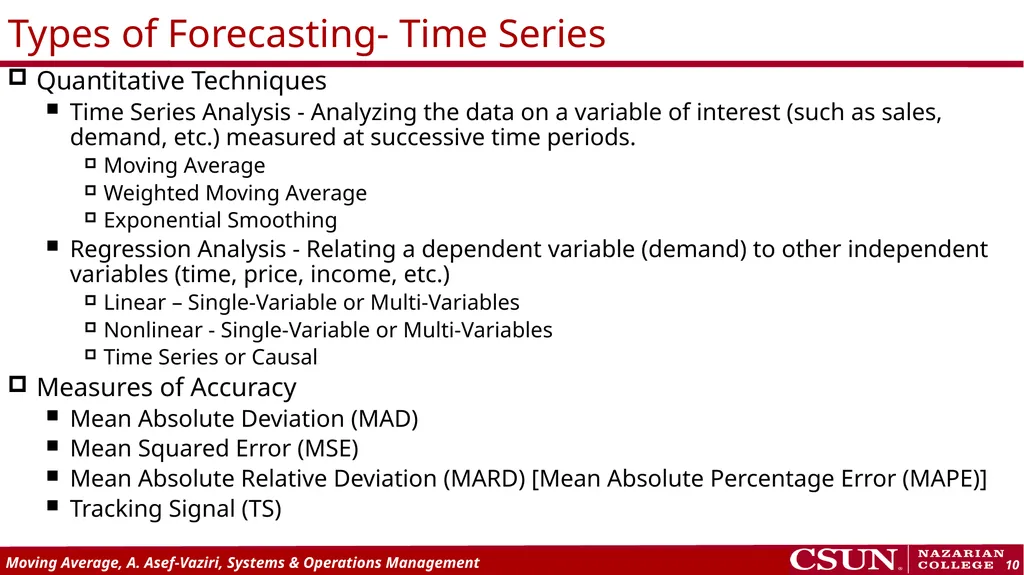 Types of Forecasting- Time Series

Quantitative Techniques

Time Series Analysis - Analyzing the data on a variable of interest (such as sales, demand, etc.) measured at successive time periods.

Moving Average

Weighted Moving Average

Exponential Smoothing

Regression Analysis - Relating a dependent variable (demand) to other independent variables (time, price, income, etc.)

Linear – Single-Variable or Multi-Variables

Nonlinear - Single-Variable or Multi-Variables

Time Series or Causal

Measures of Accuracy

Mean Absolute Deviation (MAD)

Mean Squared Error (MSE)

Mean Absolute Relative Deviation (MARD) [Mean Absolute Percentage Error (MAPE)]

Tracking Signal (TS)

Moving Average, A. Asef-Vaziri, Systems & Operations Management

CSUN NAZARIAN COLLEGE 10